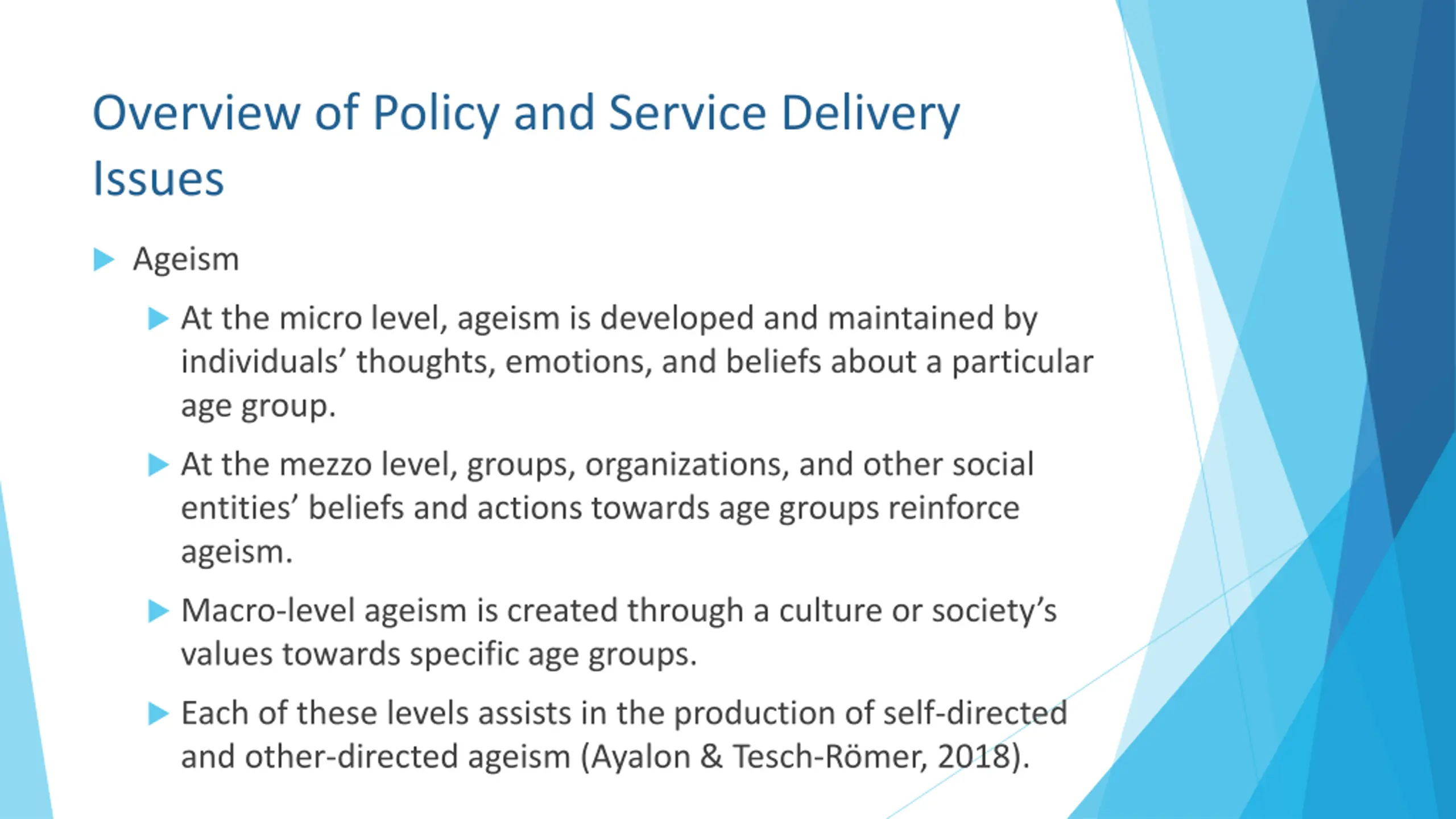 Overview of Policy and Service Delivery Issues

Ageism

At the micro level, ageism is developed and maintained by individuals’ thoughts, emotions, and beliefs about a particular age group.

At the mezzo level, groups, organizations, and other social entities’ beliefs and actions towards age groups reinforce ageism.

Macro-level ageism is created through a culture or society’s values towards specific age groups.

Each of these levels assists in the production of self-directed and other-directed ageism (Ayalon & Tesch-Römer, 2018).